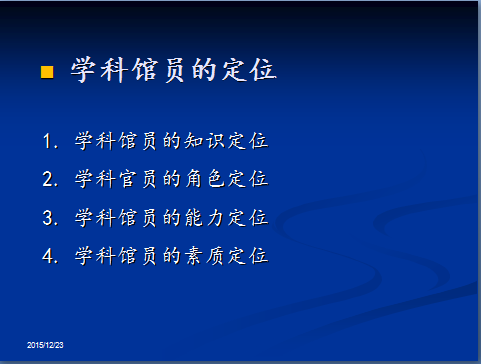 学科馆员的定位

1. 学科馆员的知识定位
2. 学科官员的角色定位
3. 学科馆员的能力定位
4. 学科馆员的素质定位

2015/12/23